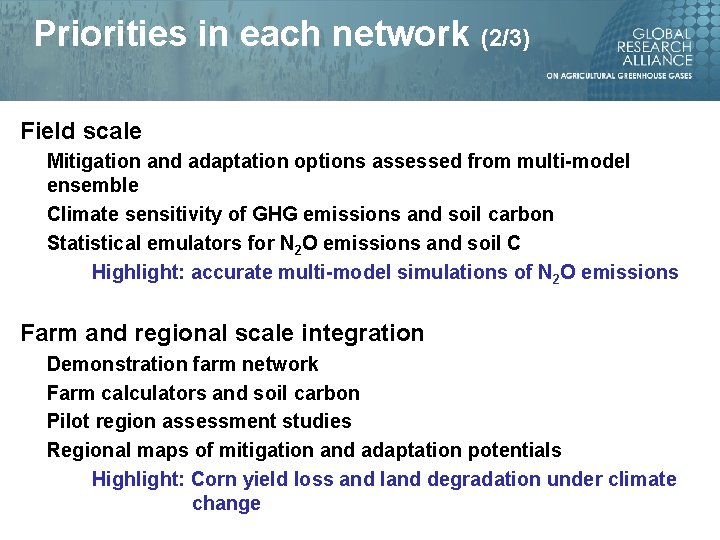 Priorities in each network (2/3)

GLOBAL RESEARCH ALLIANCE
ON AGRICULTURAL GREENHOUSE GASES

Field scale

Mitigation and adaptation options assessed from multi-model ensemble

Climate sensitivity of GHG emissions and soil carbon

Statistical emulators for $N_2O$ emissions and soil C

Highlight: accurate multi-model simulations of $N_2O$ emissions

Farm and regional scale integration

Demonstration farm network

Farm calculators and soil carbon

Pilot region assessment studies

Regional maps of mitigation and adaptation potentials

Highlight: Corn yield loss and land degradation under climate change